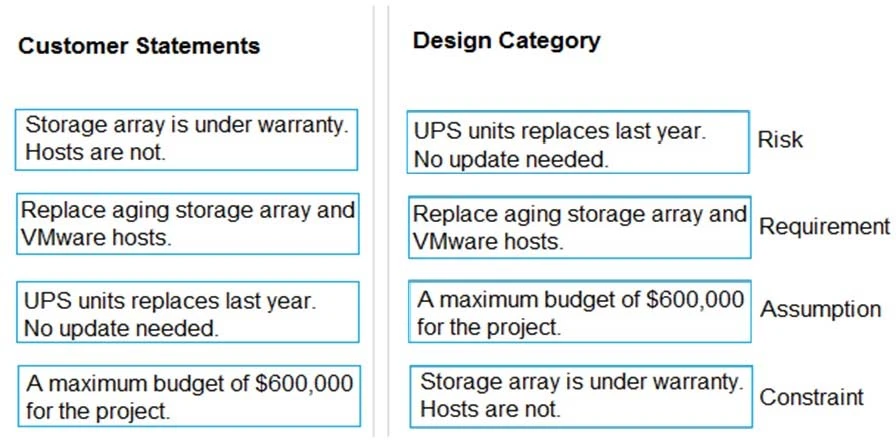 Customer Statements

Storage array is under warranty. Hosts are not.

Replace aging storage array and VMware hosts.

UPS units replaces last year. No update needed.

A maximum budget of $600,000 for the project.

Design Category

UPS units replaces last year. No update needed.

Risk

Replace aging storage array and VMware hosts.

Requirement

A maximum budget of $600,000 for the project.

Assumption

Storage array is under warranty. Hosts are not.

Constraint